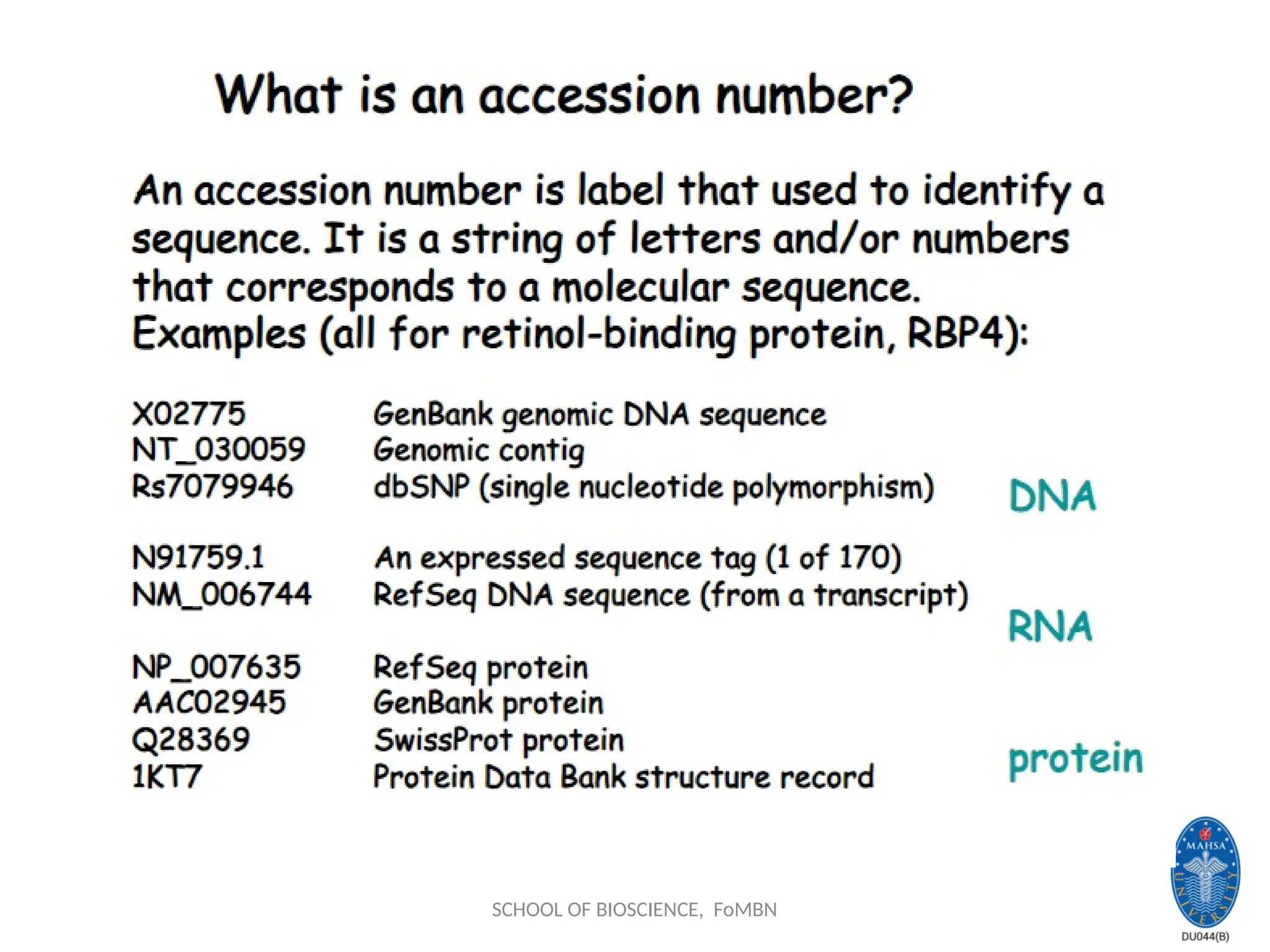 What is an accession number?

An accession number is label that used to identify a sequence. It is a string of letters and/or numbers that corresponds to a molecular sequence.
Examples (all for retinol-binding protein, RBP4):

X02775 GenBank genomic DNA sequence
NT_030059 Genomic contig
Rs7079946 dbSNP (single nucleotide polymorphism)

DNA

N91759.1 An expressed sequence tag (1 of 170)
NM_006744 RefSeq DNA sequence (from a transcript)

RNA

NP_007635 RefSeq protein
AAC02945 GenBank protein
Q28369 SwissProt protein
1KT7 Protein Data Bank structure record

protein

SCHOOL OF BIOSCIENCE, FoMBN

MAHSA UNIVERSITY

DU044(B)